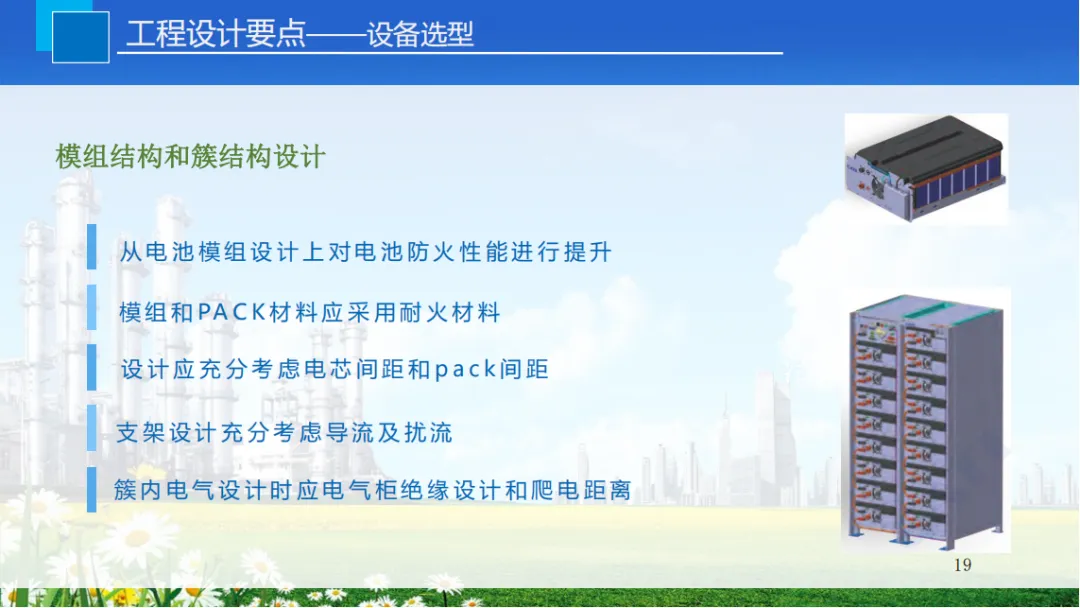 工程设计要点——设备选型

模组结构和簇结构设计

从电池模组设计上对电池防火性能进行提升

模组和PACK材料应采用耐火材料

设计应充分考虑电芯间距和pack间距

支架设计充分考虑导流及扰流

簇内电气设计时应电气柜绝缘设计和爬电距离

19